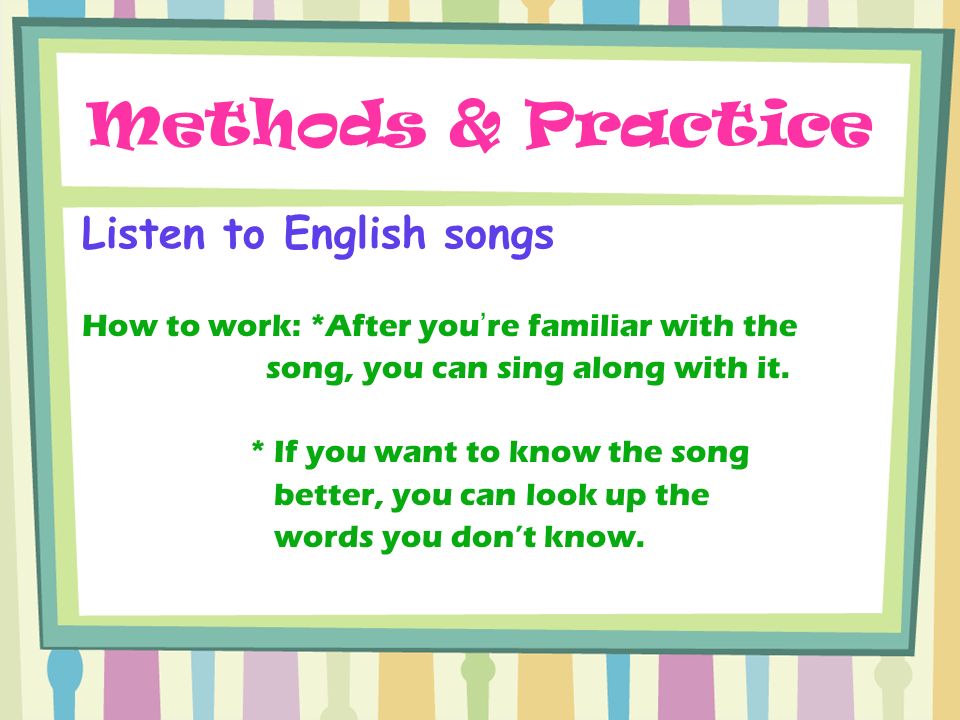 Methods & Practice

Listen to English songs

How to work: *After you're familiar with the song, you can sing along with it.

* If you want to know the song better, you can look up the words you don't know.